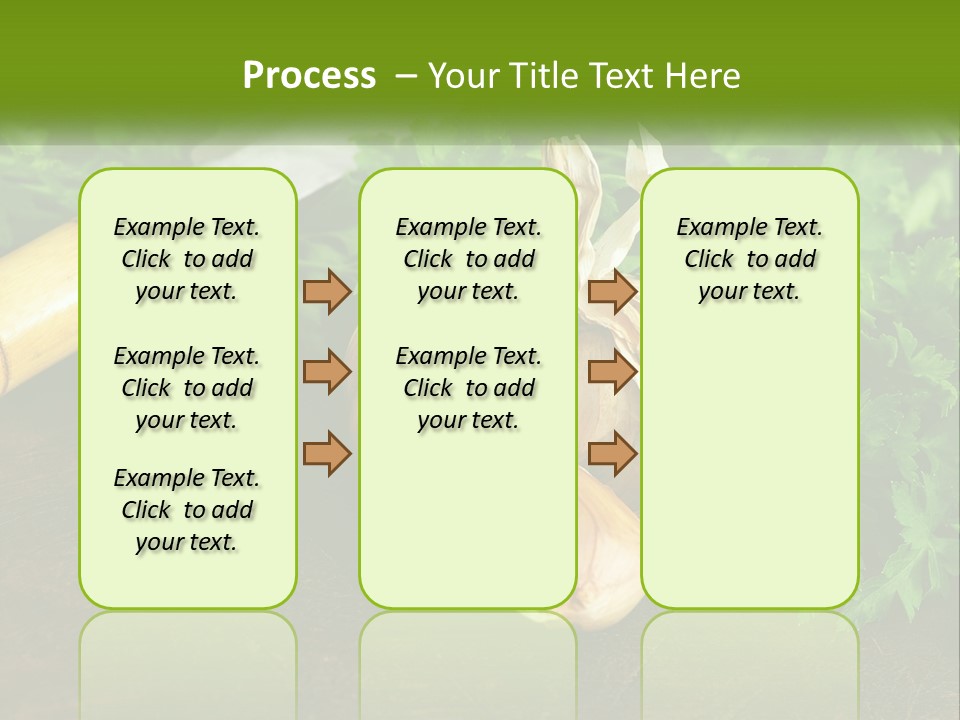 Process – Your Title Text Here

Example Text. Click to add your text.

Example Text. Click to add your text.

Example Text. Click to add your text.

Example Text. Click to add your text.

Example Text. Click to add your text.

Example Text. Click to add your text.